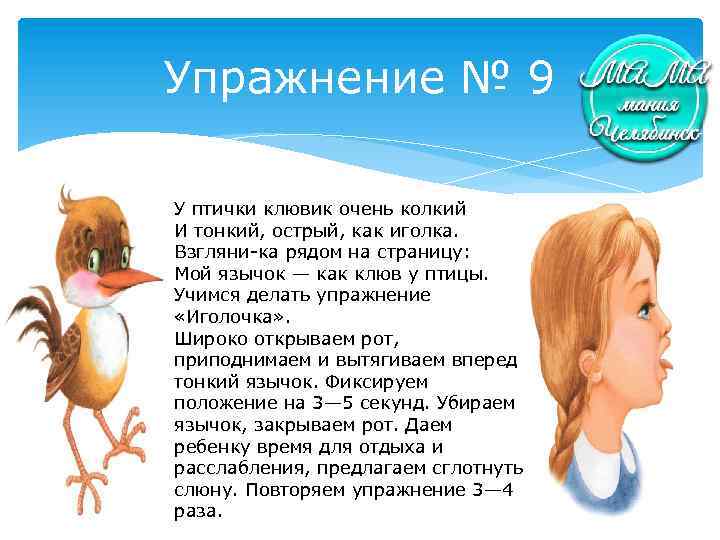 Упражнение № 9

МАМА мания Челябинск

У птички клювик очень колкий
И тонкий, острый, как иголка.
Взгляни-ка рядом на страницу:
Мой язычок — как клюв у птицы.
Учимся делать упражнение «Иголочка».
Широко открываем рот, приподнимаем и вытягиваем вперед тонкий язычок. Фиксируем положение на 3—5 секунд. Убираем язычок, закрываем рот. Даем ребенку время для отдыха и расслабления, предлагаем сглотнуть слюну. Повторяем упражнение 3—4 раза.